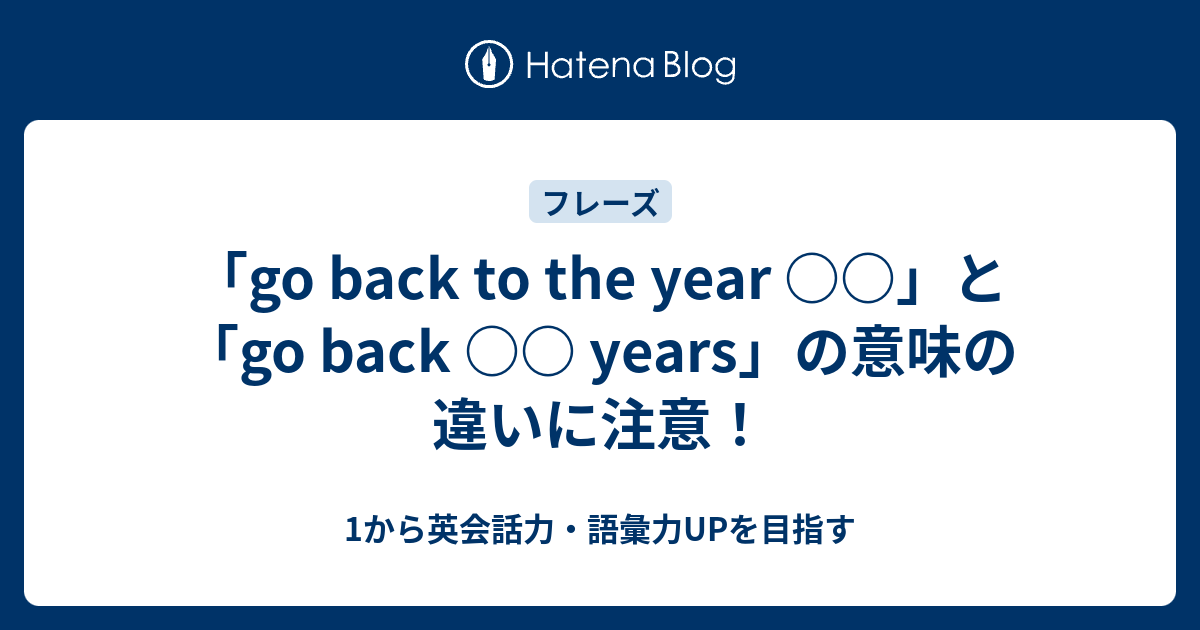 Hatena Blog

フレーズ

「go back to the year ○○」と「go back ○○ years」の意味の違いに注意！

1から英会話力・語彙力UPを目指す